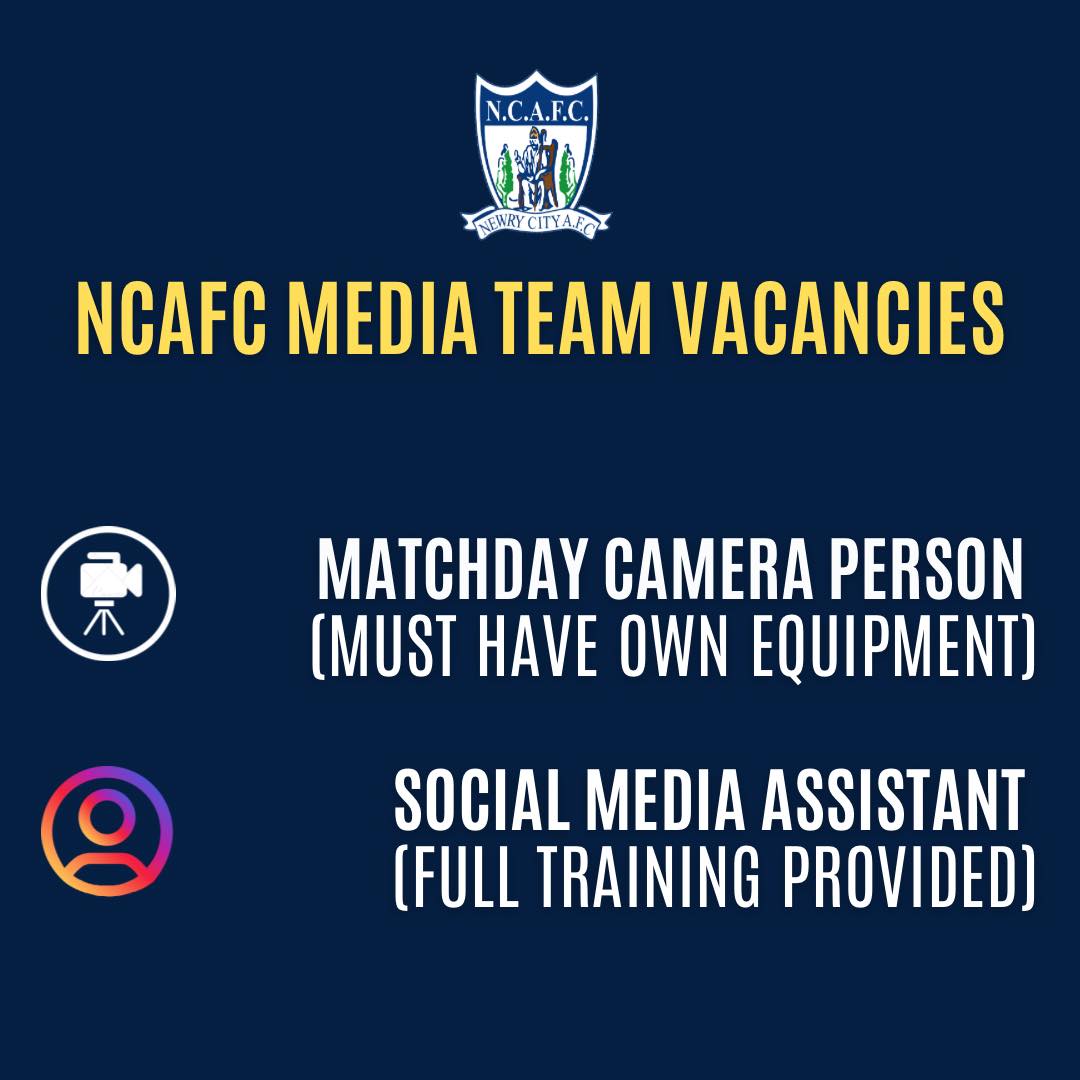 N.C.A.F.C.
NEWRY CITY A.F.C

NCAFC MEDIA TEAM VACANCIES

MATCHDAY CAMERA PERSON
(MUST HAVE OWN EQUIPMENT)

SOCIAL MEDIA ASSISTANT
(FULL TRAINING PROVIDED)